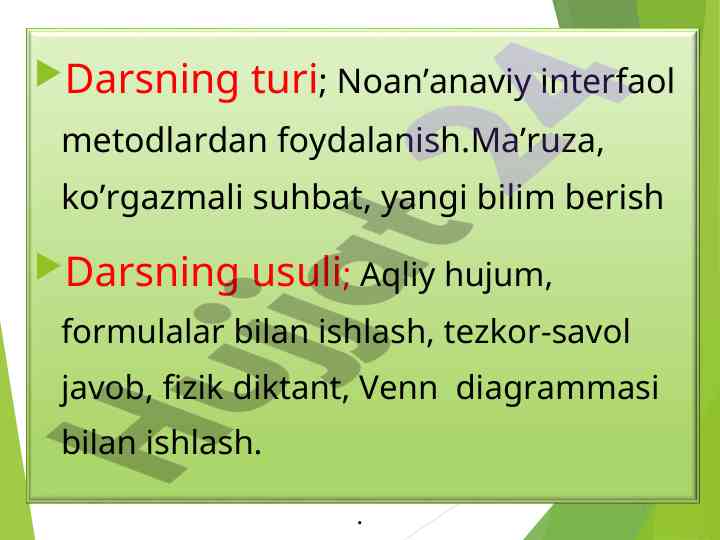 Darsning turi; Noan’anaviy interfaol metodlardan foydalanish.Ma’ruza, ko’rgazmali suhbat, yangi bilim berish

Darsning usuli; Aqliy hujum, formulalar bilan ishlash, tezkor-savol javob, fizik diktant, Venn diagrammasi bilan ishlash.

Hujjat24

.